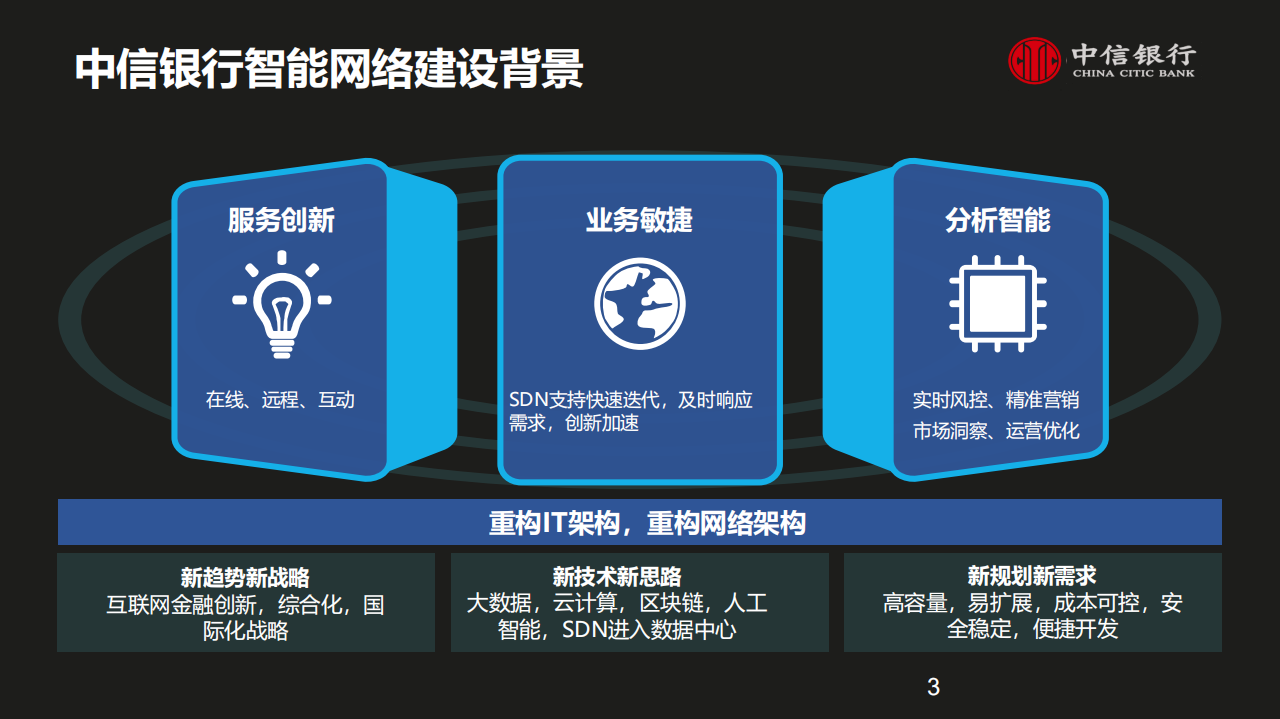 中信银行智能网络建设背景

中信银行
CHINA CITIC BANK

服务创新

在线、远程、互动

业务敏捷

SDN支持快速迭代，及时响应需求，创新加速

分析智能

实时风控、精准营销
市场洞察、运营优化

重构IT架构，重构网络架构

新趋势新战略
互联网金融创新，综合化，国际化战略

新技术新思路
大数据，云计算，区块链，人工智能，SDN进入数据中心

新规划新需求
高容量，易扩展，成本可控，安全稳定，便捷开发

3